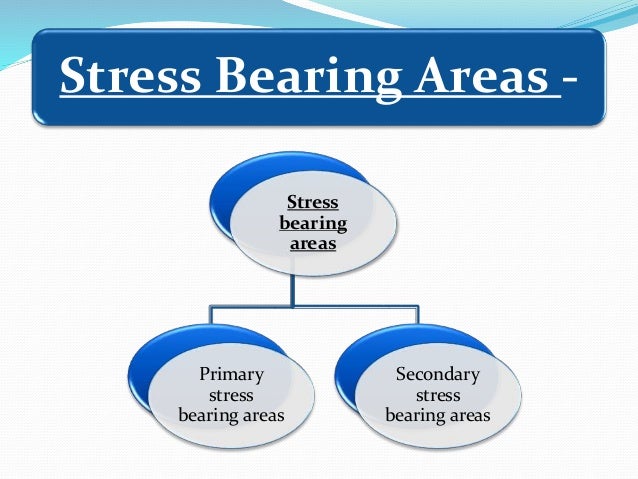 Stress Bearing Areas -

Stress bearing areas

Primary stress bearing areas

Secondary stress bearing areas